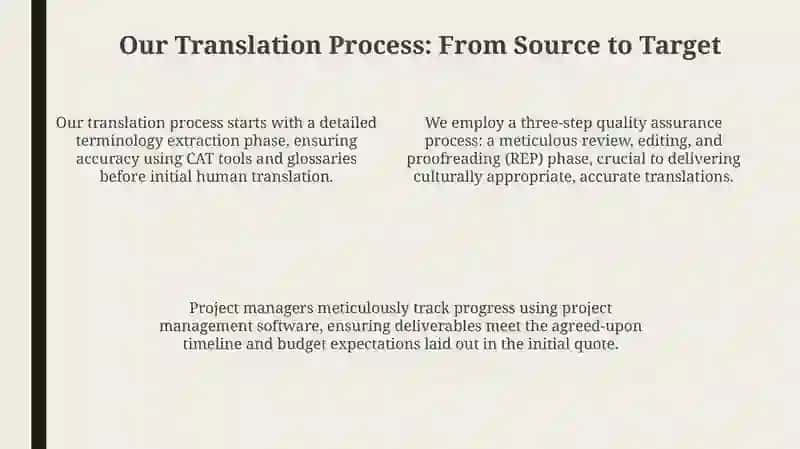 Our Translation Process: From Source to Target

Our translation process starts with a detailed terminology extraction phase, ensuring accuracy using CAT tools and glossaries before initial human translation.

We employ a three-step quality assurance process: a meticulous review, editing, and proofreading (REP) phase, crucial to delivering culturally appropriate, accurate translations.

Project managers meticulously track progress using project management software, ensuring deliverables meet the agreed-upon timeline and budget expectations laid out in the initial quote.